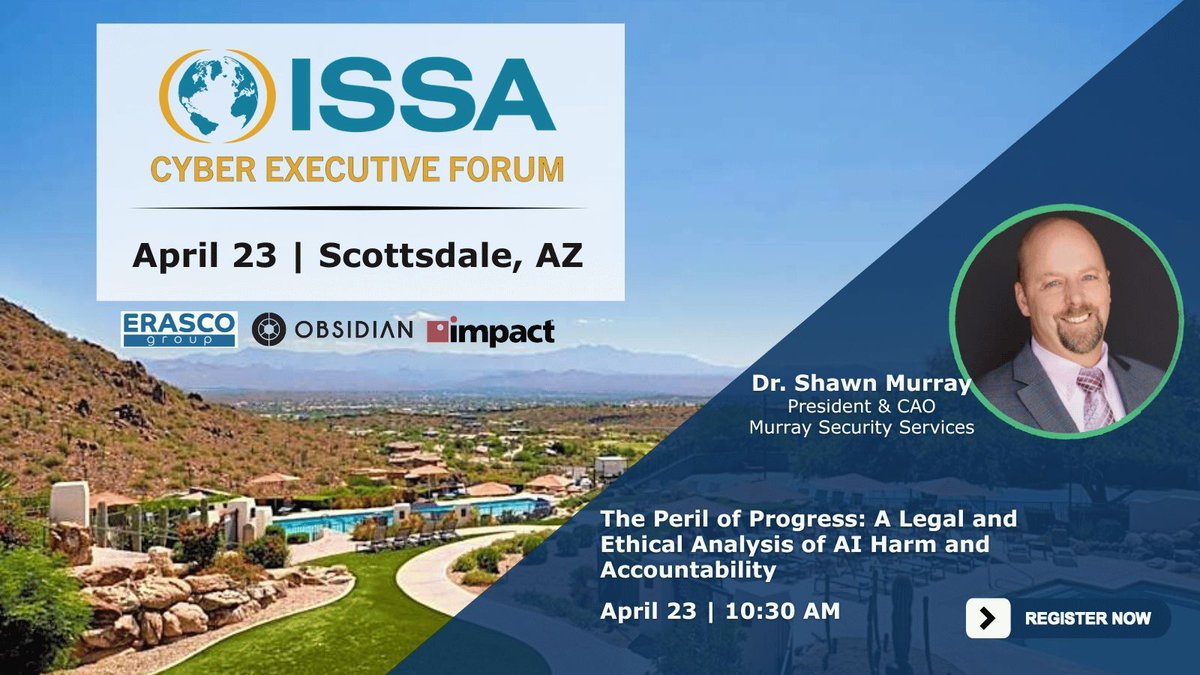 ISSA
CYBER EXECUTIVE FORUM

April 23 | Scottsdale, AZ

ERASCO group
OBSIDIAN
impact

Dr. Shawn Murray
President & CAO
Murray Security Services

The Peril of Progress: A Legal and Ethical Analysis of AI Harm and Accountability

April 23 | 10:30 AM

REGISTER NOW